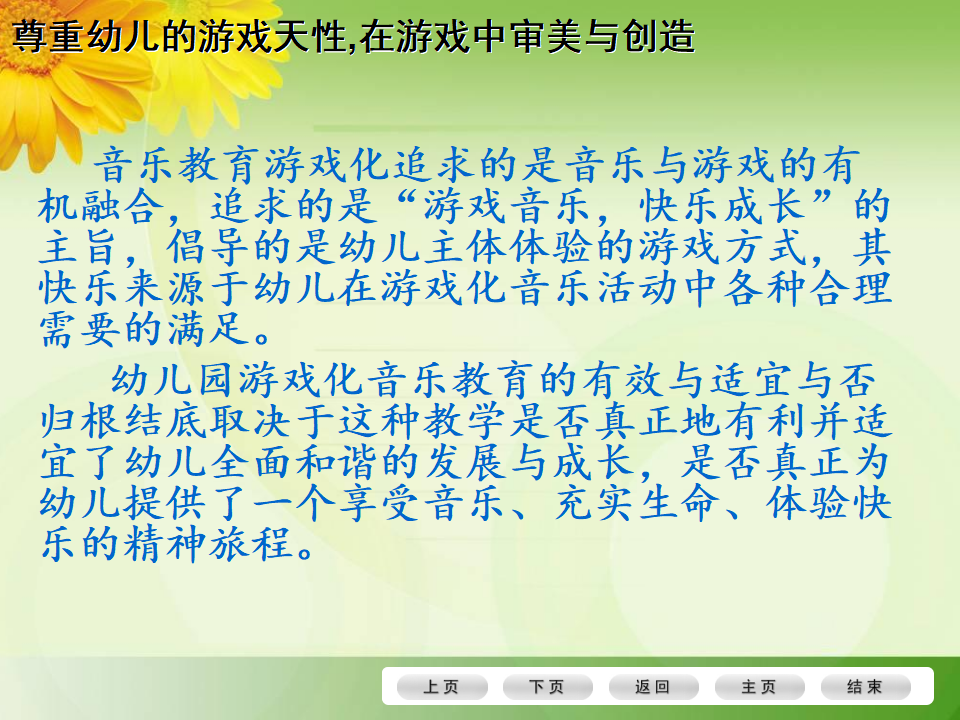 尊重幼儿的游戏天性,在游戏中审美与创造

音乐教育游戏化追求的是音乐与游戏的有机融合，追求的是“游戏音乐，快乐成长”的主旨，倡导的是幼儿主体体验的游戏方式，其快乐来源于幼儿在游戏化音乐活动中各种合理需要的满足。

幼儿园游戏化音乐教育的有效与适宜与否归根结底取决于这种教学是否真正地有利并适宜了幼儿全面和谐的发展与成长，是否真正为幼儿提供了一个享受音乐、充实生命、体验快乐的精神旅程。

上页 下页 返回 主页 结束